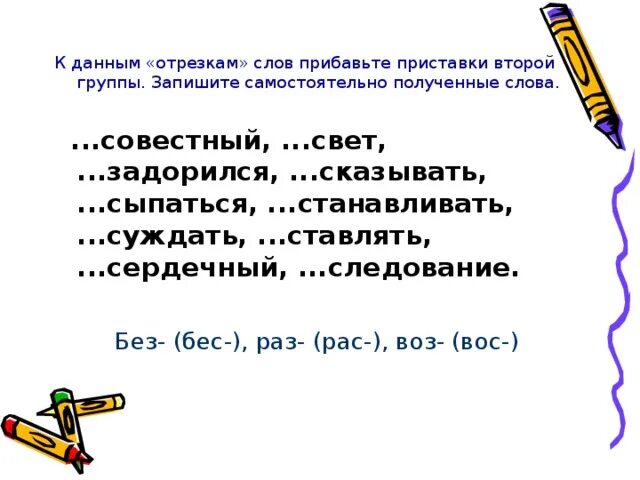 К данным «отрезкам» слов прибавьте приставки второй группы. Запишите самостоятельно полученные слова.

...совестный, ...свет, ...задорился, ...сказывать, ...сыпаться, ...станавливать, ...суждать, ...ставлять, ...сердечный, ...следование.

Без- (бес-), раз- (рас-), воз- (вос-)